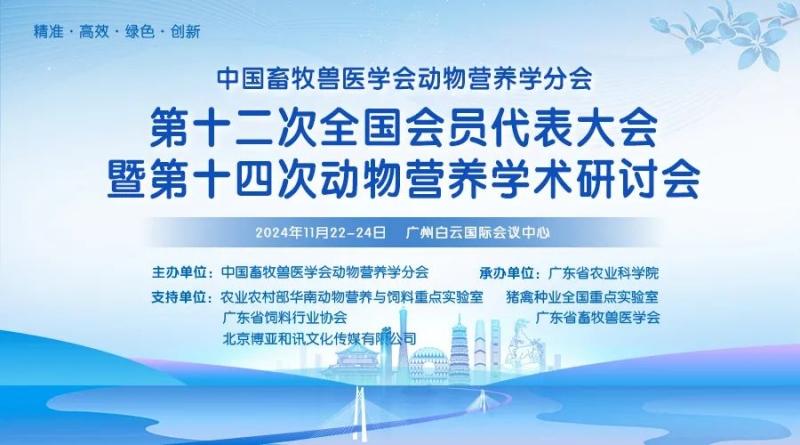 精准 · 高效 · 绿色 · 创新

中国畜牧兽医学会动物营养学分会
第十二次全国会员代表大会
暨第十四次动物营养学术研讨会

2024年11月22-24日 广州白云国际会议中心

主办单位：中国畜牧兽医学会动物营养学分会
承办单位：广东省农业科学院
支持单位：农业农村部华南动物营养与饲料重点实验室
猪禽种业全国重点实验室
广东省饲料行业协会
广东省畜牧兽医学会
北京博亚和讯文化传媒有限公司